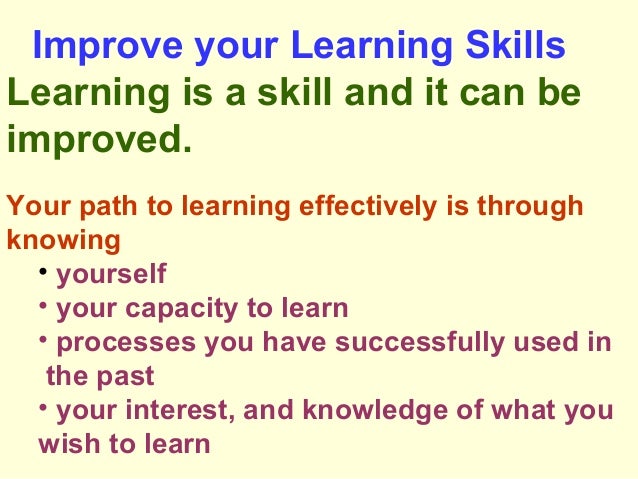 Improve your Learning Skills

Learning is a skill and it can be improved.

Your path to learning effectively is through knowing

• yourself
• your capacity to learn
• processes you have successfully used in the past
• your interest, and knowledge of what you wish to learn